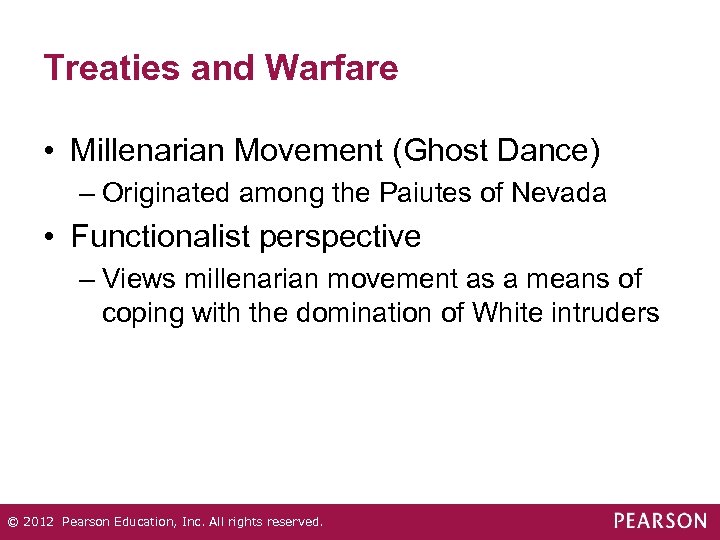 Treaties and Warfare

• Millenarian Movement (Ghost Dance)
– Originated among the Paiutes of Nevada

• Functionalist perspective
– Views millenarian movement as a means of coping with the domination of White intruders

© 2012 Pearson Education, Inc. All rights reserved.

PEARSON